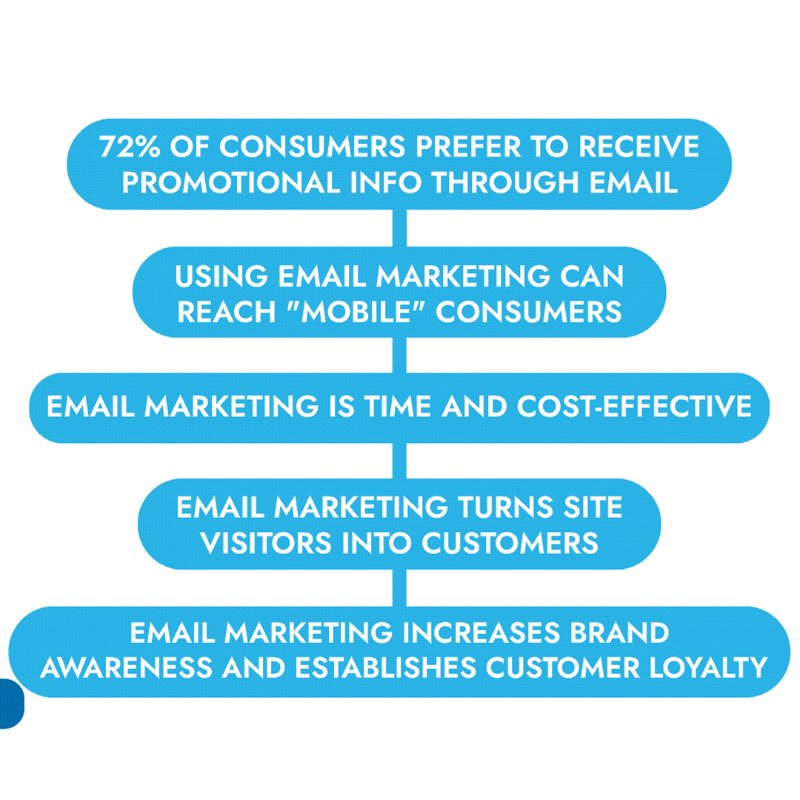 72% OF CONSUMERS PREFER TO RECEIVE PROMOTIONAL INFO THROUGH EMAIL

USING EMAIL MARKETING CAN REACH "MOBILE" CONSUMERS

EMAIL MARKETING IS TIME AND COST-EFFECTIVE

EMAIL MARKETING TURNS SITE VISITORS INTO CUSTOMERS

EMAIL MARKETING INCREASES BRAND AWARENESS AND ESTABLISHES CUSTOMER LOYALTY